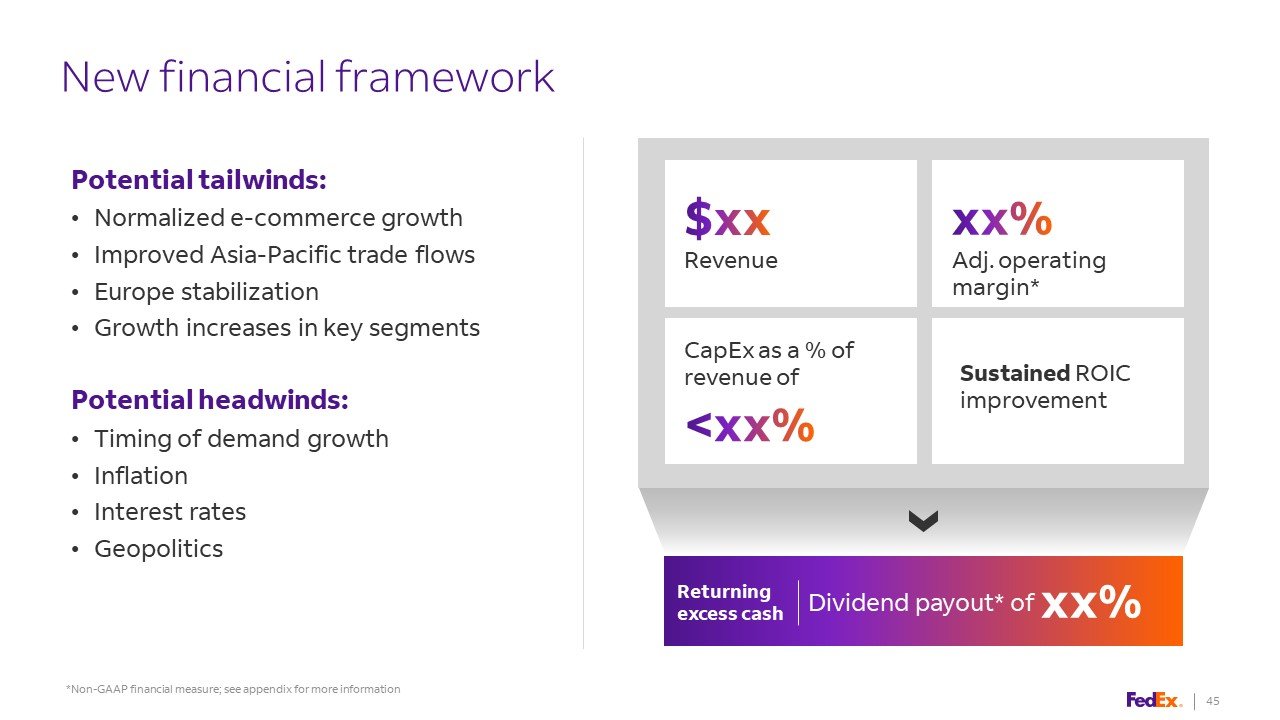 New financial framework

Potential tailwinds:
• Normalized e-commerce growth
• Improved Asia-Pacific trade flows
• Europe stabilization
• Growth increases in key segments

Potential headwinds:
• Timing of demand growth
• Inflation
• Interest rates
• Geopolitics

$xx
Revenue

xx%
Adj. operating margin*

CapEx as a % of revenue of
<xx%

Sustained ROIC improvement

Returning excess cash

Dividend payout* of xx%

*Non-GAAP financial measure; see appendix for more information

FedEx. | 45